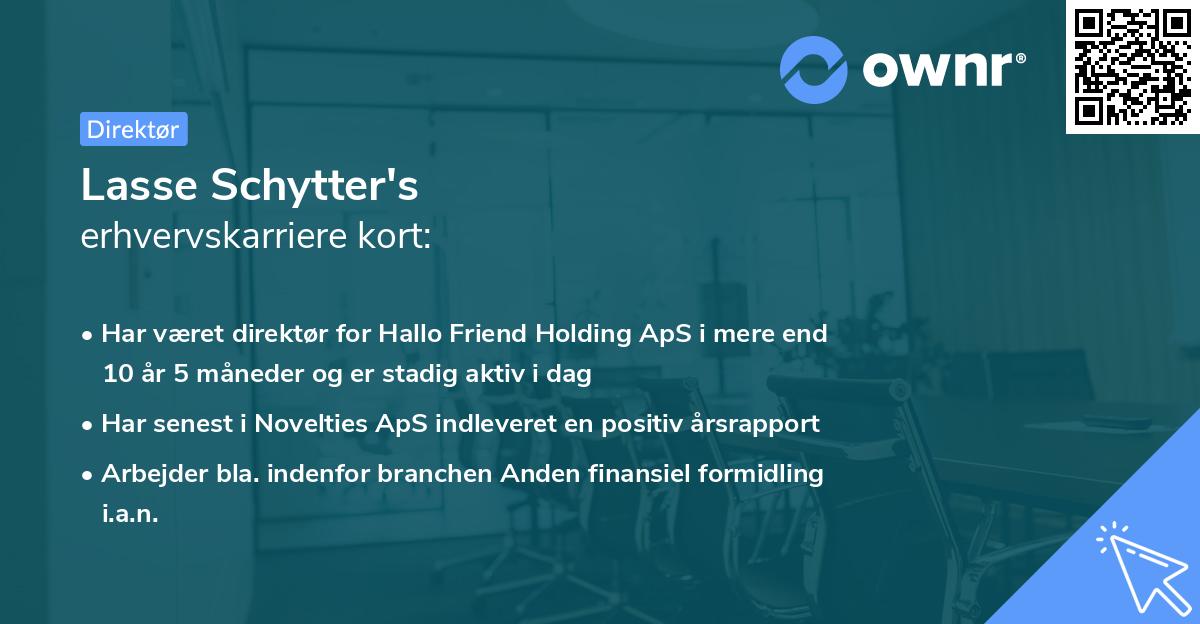 ownr®

Direktør

Lasse Schytter's
erhvervskarriere kort:

• Har været direktør for Hallo Friend Holding ApS i mere end 10 år 5 måneder og er stadig aktiv i dag
• Har senest i Novelties ApS indleveret en positiv årsrapport
• Arbejder bla. indenfor branchen Anden finansiel formidling i.a.n.